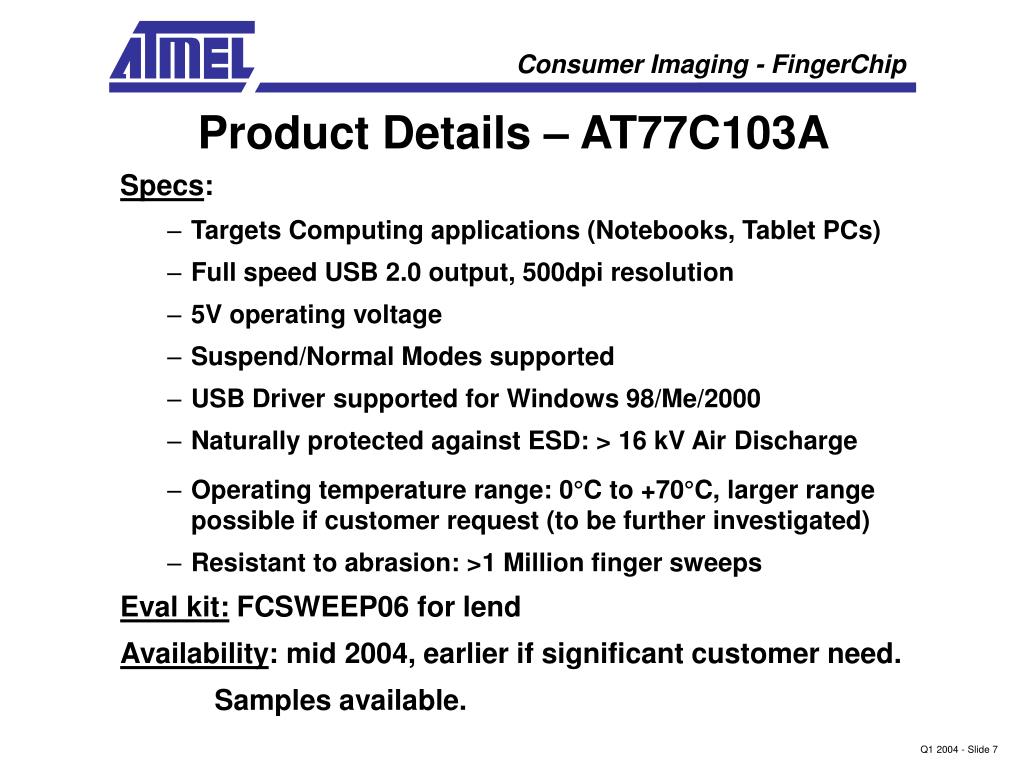 ATMEL

Consumer Imaging - FingerChip

Product Details – AT77C103A

Specs:

– Targets Computing applications (Notebooks, Tablet PCs)

– Full speed USB 2.0 output, 500dpi resolution

– 5V operating voltage

– Suspend/Normal Modes supported

– USB Driver supported for Windows 98/Me/2000

– Naturally protected against ESD: > 16 kV Air Discharge

– Operating temperature range: 0°C to +70°C, larger range possible if customer request (to be further investigated)

– Resistant to abrasion: >1 Million finger sweeps

Eval kit: FCSWEEP06 for lend

Availability: mid 2004, earlier if significant customer need.

Samples available.

Q1 2004 - Slide 7